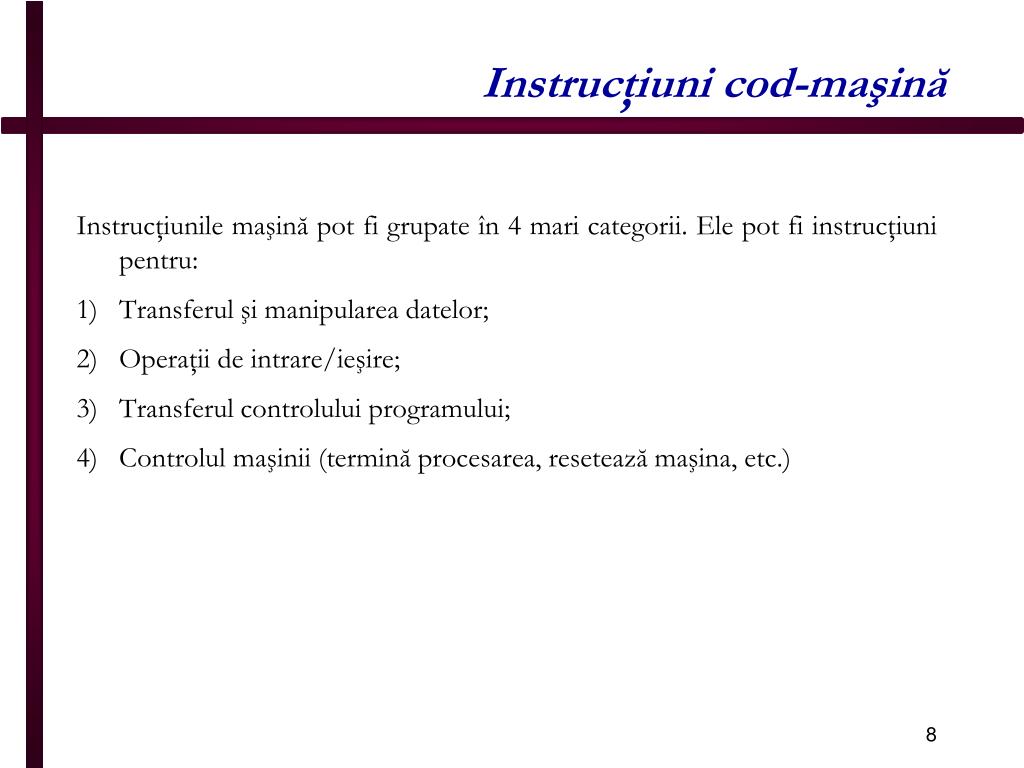 Instrucţiuni cod-maşină

Instrucţiunile maşină pot fi grupate în 4 mari categorii. Ele pot fi instrucţiuni pentru:

1) Transferul şi manipularea datelor;

2) Operaţii de intrare/ieşire;

3) Transferul controlului programului;

4) Controlul maşinii (termină procesarea, resetează maşina, etc.)

8